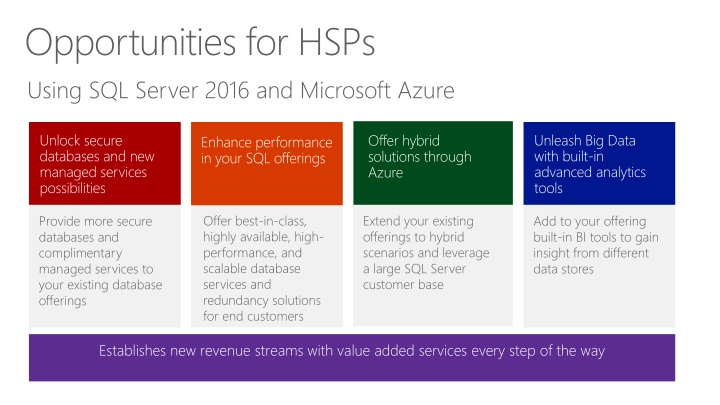 Opportunities for HSPs

Using SQL Server 2016 and Microsoft Azure

Unlock secure databases and new managed services possibilities

Provide more secure databases and complimentary managed services to your existing database offerings

Enhance performance in your SQL offerings

Offer best-in-class, highly available, high-performance, and scalable database services and redundancy solutions for end customers

Offer hybrid solutions through Azure

Extend your existing offerings to hybrid scenarios and leverage a large SQL Server customer base

Unleash Big Data with built-in advanced analytics tools

Add to your offering built-in BI tools to gain insight from different data stores

Establishes new revenue streams with value added services every step of the way